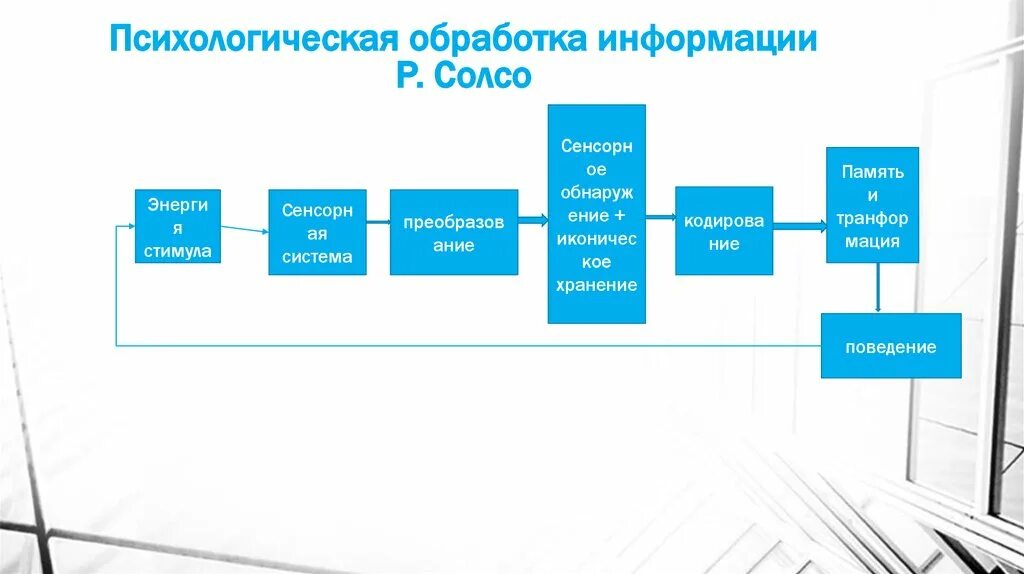 Психологическая обработка информации Р. Солсо

Энергия стимула

Сенсорная система

преобразование

Сенсорное обнаружение + иконическое хранение

кодирование

Память и транформация

поведение